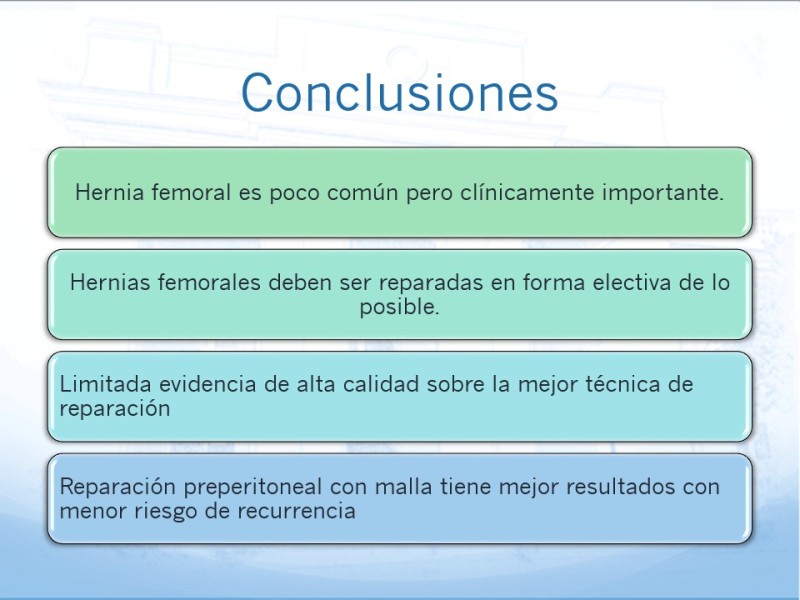 Conclusiones

Hernia femoral es poco común pero clínicamente importante.

Hernias femorales deben ser reparadas en forma electiva de lo posible.

Limitada evidencia de alta calidad sobre la mejor técnica de reparación

Reparación preperitoneal con malla tiene mejor resultados con menor riesgo de recurrencia